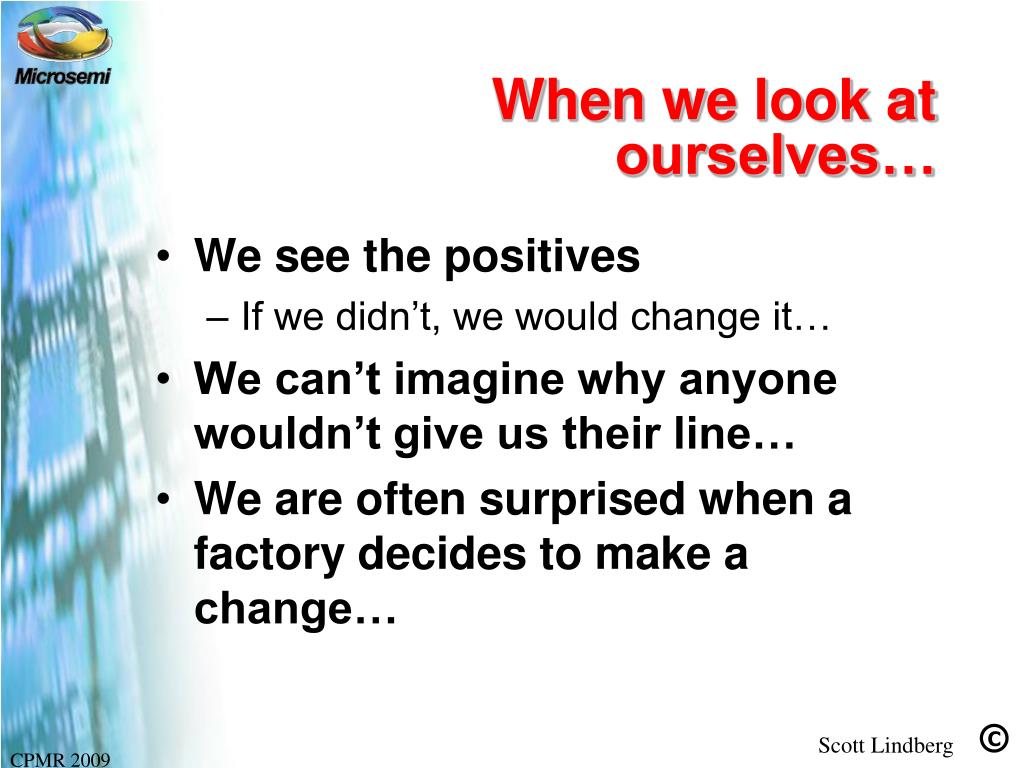 Microsemi

When we look at ourselves…

• We see the positives
– If we didn’t, we would change it…
• We can’t imagine why anyone wouldn’t give us their line…
• We are often surprised when a factory decides to make a change…

CPMR 2009

Scott Lindberg ©